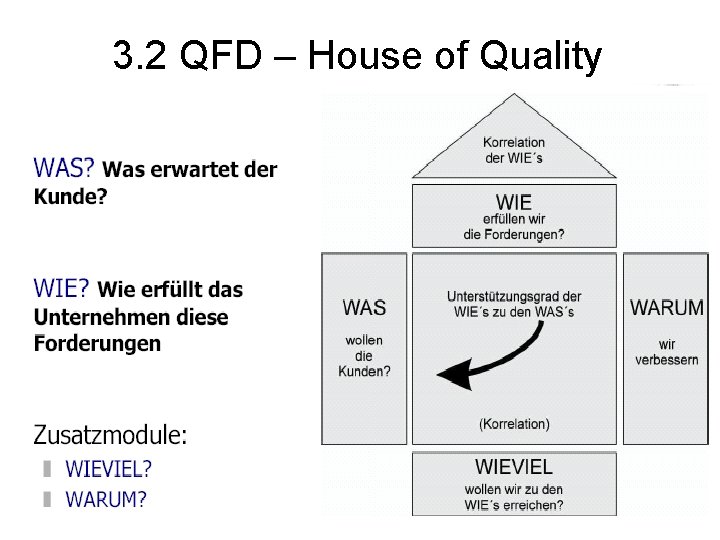 3.2 QFD – House of Quality

WAS? Was erwartet der Kunde?

WIE? Wie erfüllt das Unternehmen diese Forderungen

Zusatzmodule:
WIEVIEL?
WARUM?

Korrelation der WIE´s

WIE
erfüllen wir die Forderungen?

WAS
wollen die Kunden?

Unterstützungsgrad der WIE´s zu den WAS´s

(Korrelation)

WARUM
wir verbessern

WIEVIEL
wollen wir zu den WIE´s erreichen?